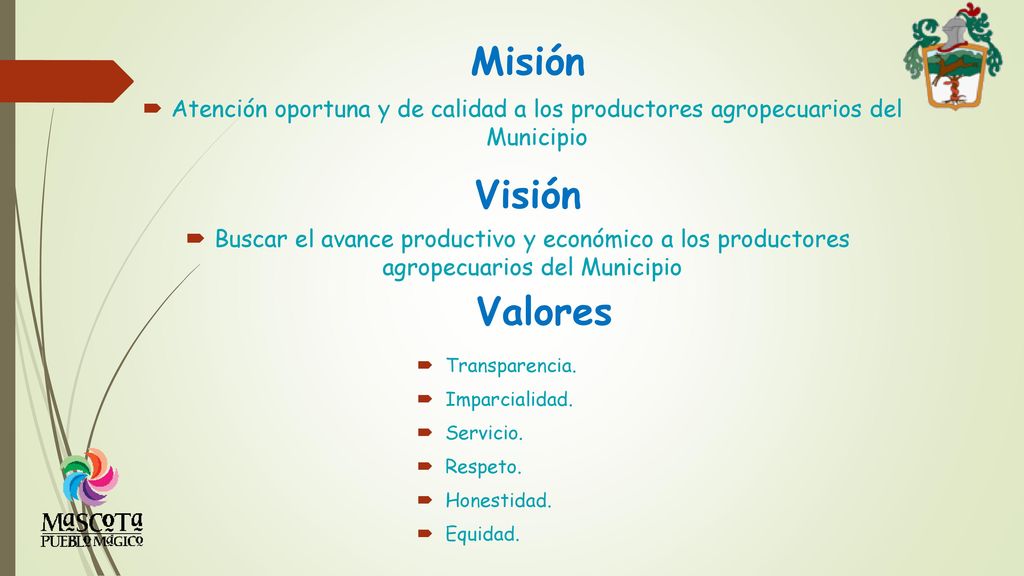 Misión

Atención oportuna y de calidad a los productores agropecuarios del Municipio

Visión

Buscar el avance productivo y económico a los productores agropecuarios del Municipio

Valores

Transparencia.

Imparcialidad.

Servicio.

Respeto.

Honestidad.

Equidad.

MASCOTA
PUEBLO MÁGICO